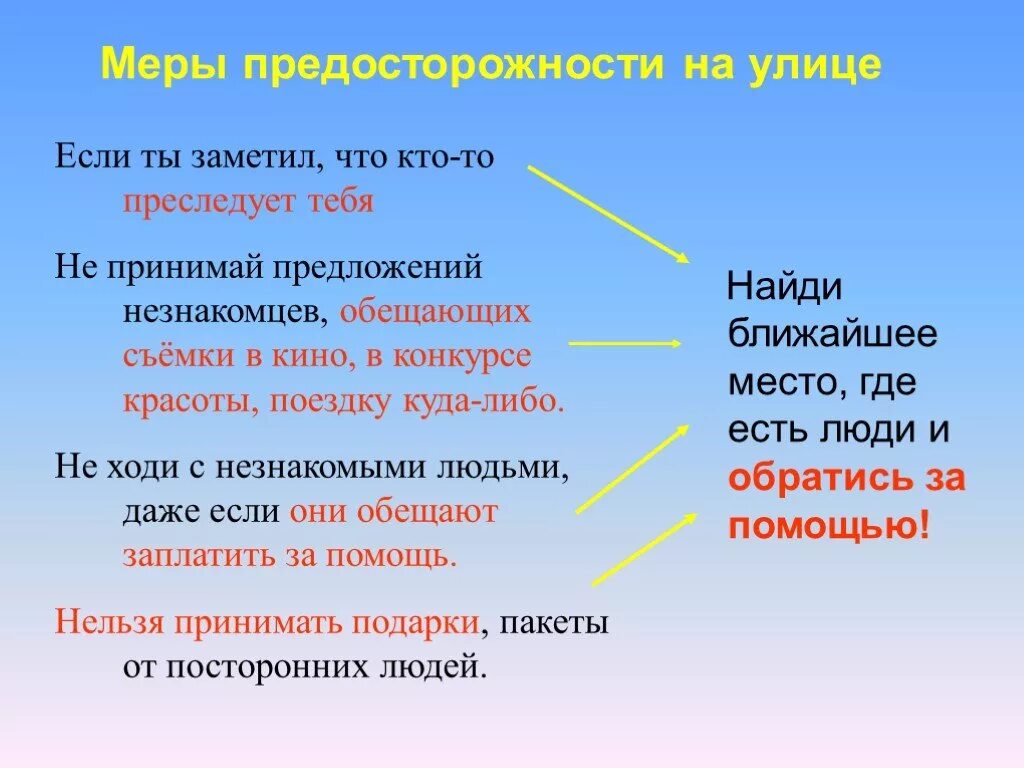 Меры предосторожности на улице

Если ты заметил, что кто-то преследует тебя

Не принимай предложений незнакомцев, обещающих съёмки в кино, в конкурсе красоты, поездку куда-либо.

Не ходи с незнакомыми людьми, даже если они обещают заплатить за помощь.

Нельзя принимать подарки, пакеты от посторонних людей.

Найди ближайшее место, где есть люди и обратись за помощью!